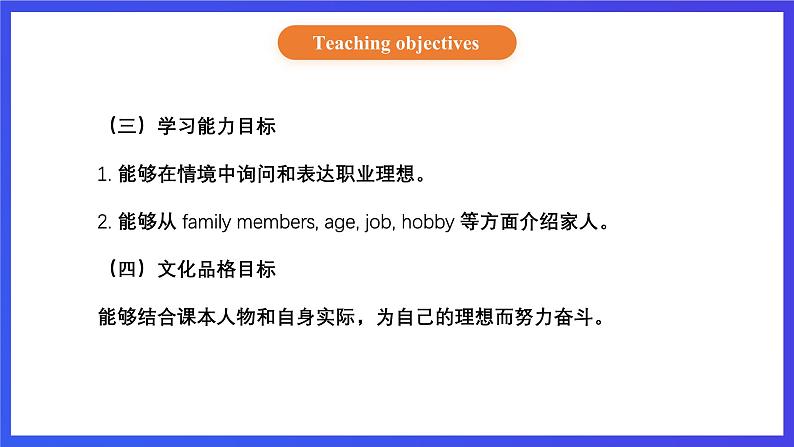 Teaching objectives

（三）学习能力目标

1. 能够在情境中询问和表达职业理想。

2. 能够从 family members, age, job, hobby 等方面介绍家人。

（四）文化品格目标

能够结合课本人物和自身实际，为自己的理想而努力奋斗。